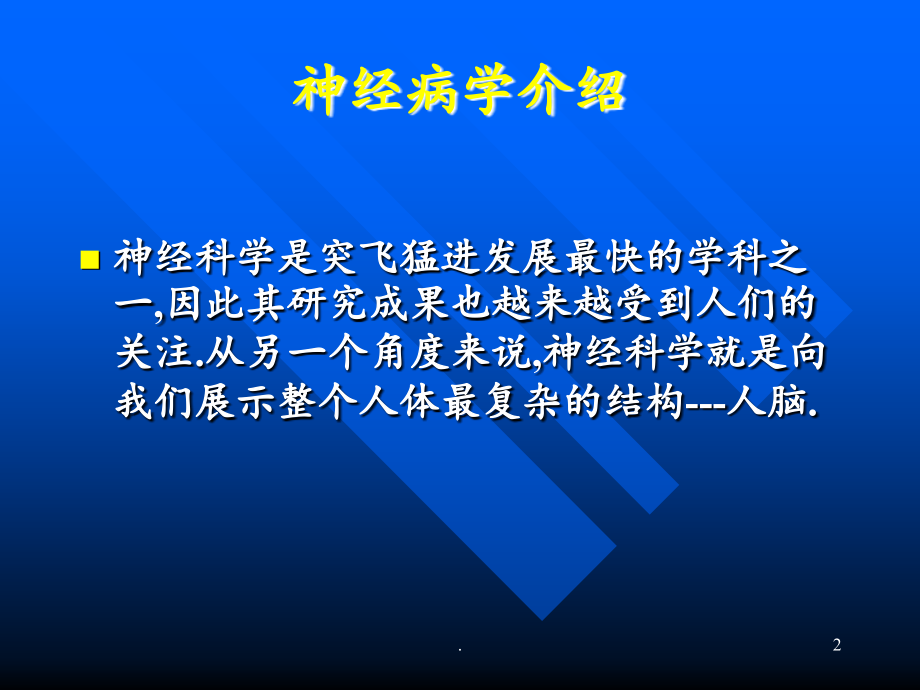 神经病学介绍

神经科学是突飞猛进发展最快的学科之一,因此其研究成果也越来越受到人们的关注.从另一个角度来说,神经科学就是向我们展示整个人体最复杂的结构---人脑.

.

2